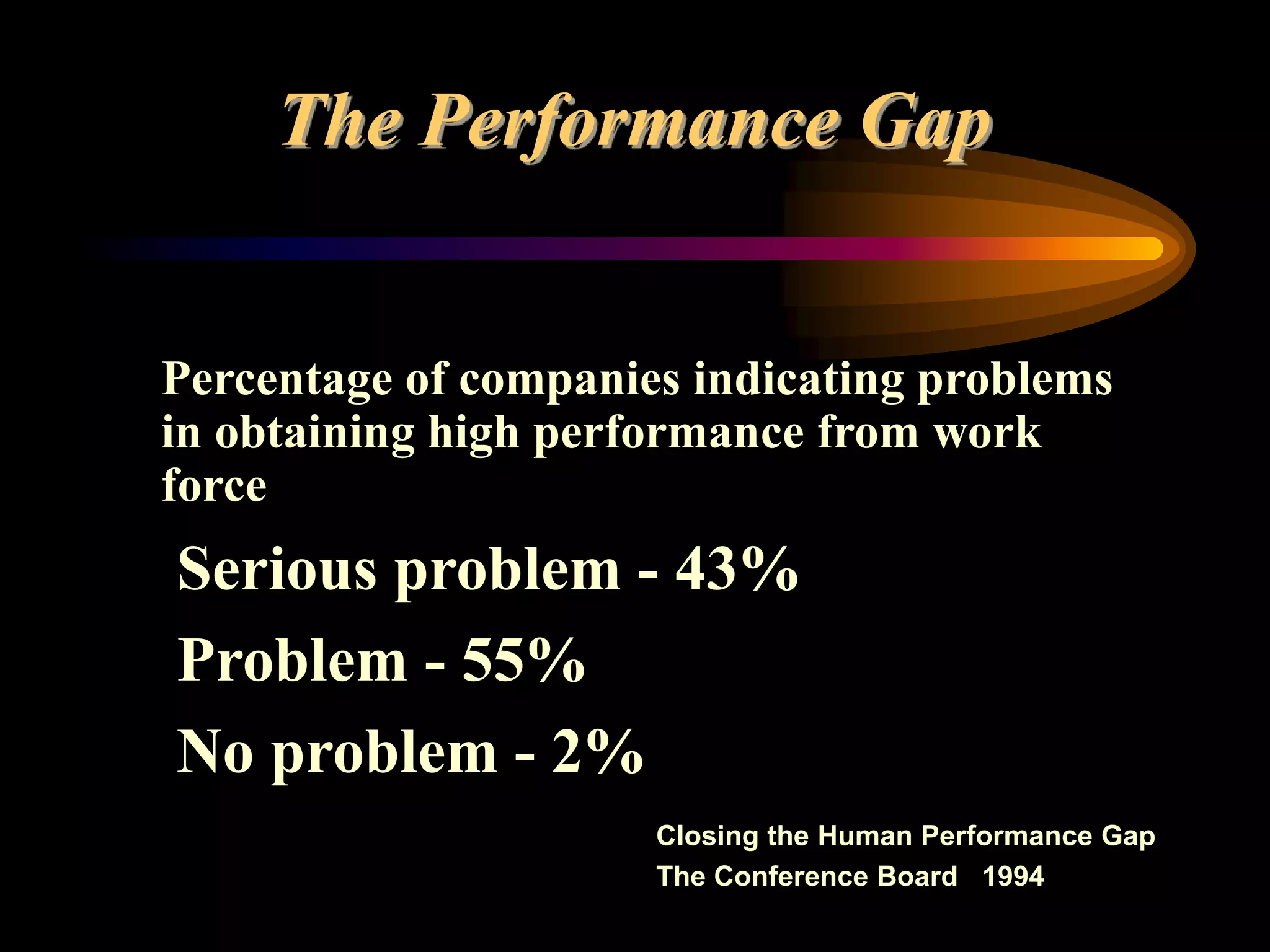 The Performance Gap

Percentage of companies indicating problems in obtaining high performance from work force

Serious problem - 43%

Problem - 55%

No problem - 2%

Closing the Human Performance Gap
The Conference Board 1994